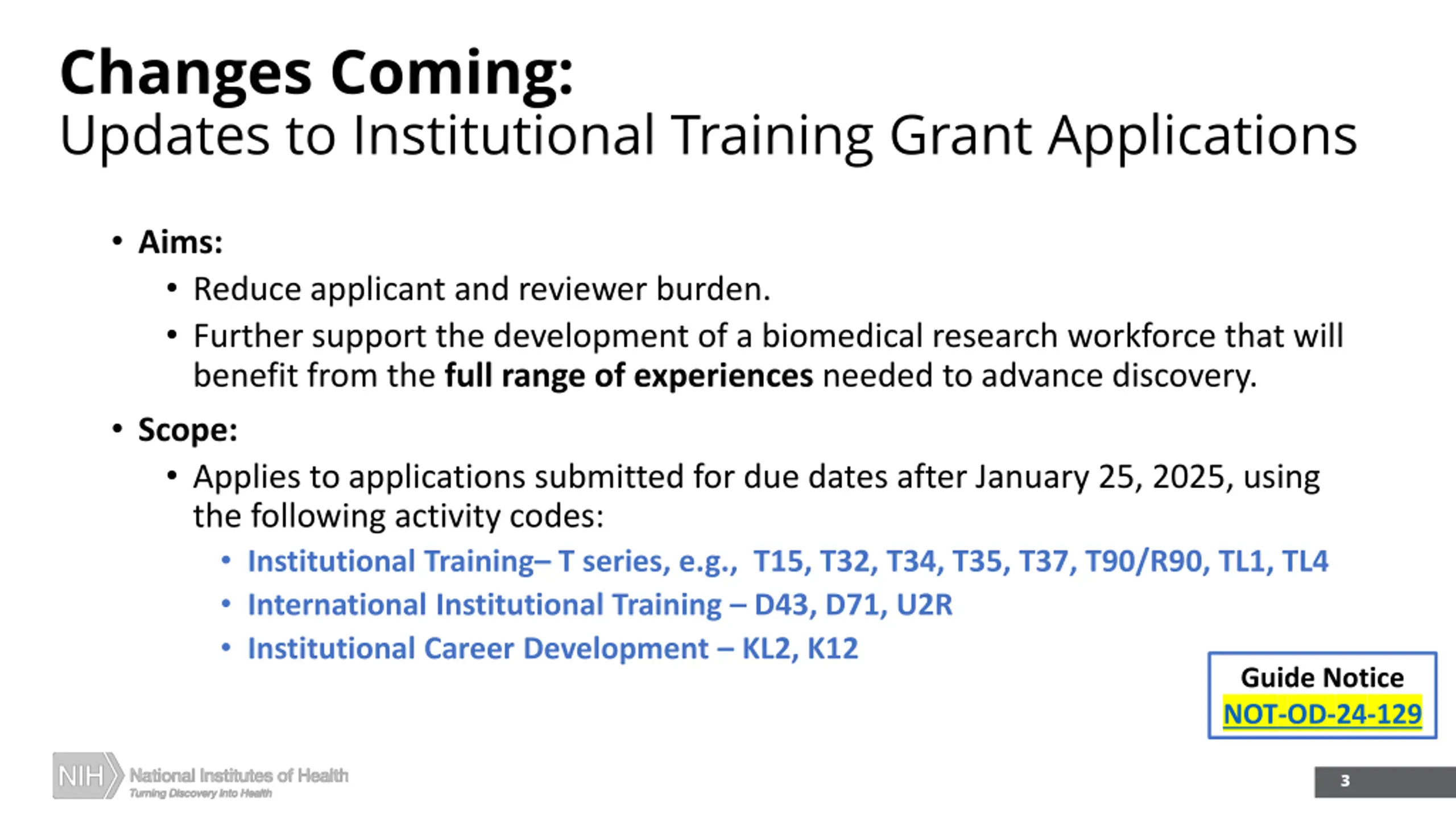 Changes Coming:
Updates to Institutional Training Grant Applications

• Aims:
  • Reduce applicant and reviewer burden.
  • Further support the development of a biomedical research workforce that will benefit from the full range of experiences needed to advance discovery.
• Scope:
  • Applies to applications submitted for due dates after January 25, 2025, using the following activity codes:
    • Institutional Training– T series, e.g., T15, T32, T34, T35, T37, T90/R90, TL1, TL4
    • International Institutional Training – D43, D71, U2R
    • Institutional Career Development – KL2, K12

Guide Notice
NOT-OD-24-129

NIH National Institutes of Health
Turning Discovery Into Health

3